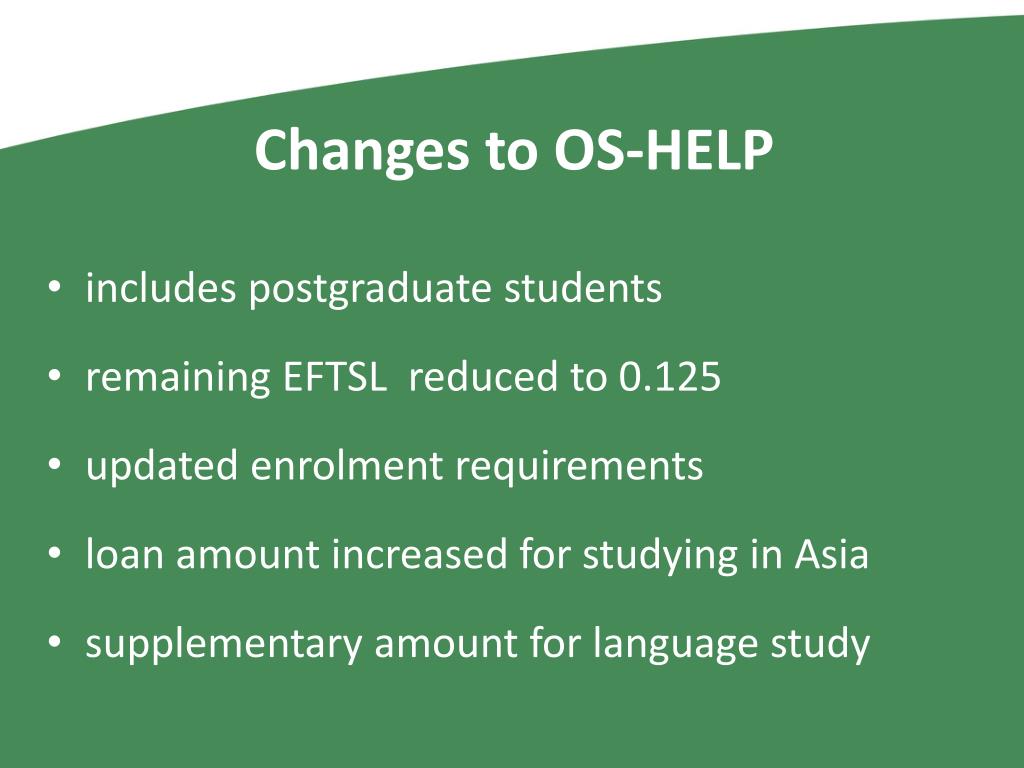 Changes to OS-HELP

• includes postgraduate students

• remaining EFTSL reduced to 0.125

• updated enrolment requirements

• loan amount increased for studying in Asia

• supplementary amount for language study